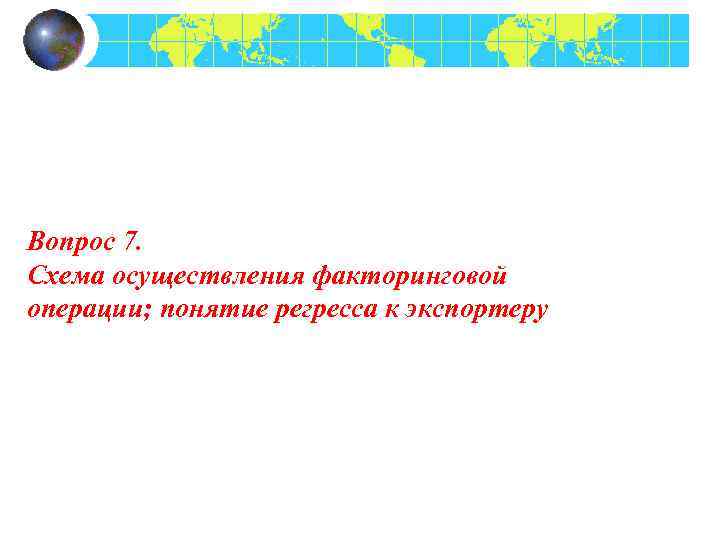 Вопрос 7.
Схема осуществления факторинговой операции; понятие регресса к экспортеру